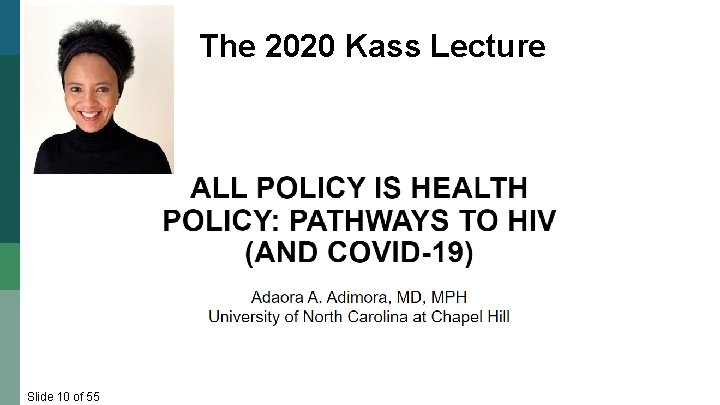 The 2020 Kass Lecture

ALL POLICY IS HEALTH POLICY: PATHWAYS TO HIV (AND COVID-19)

Adaora A. Adimora, MD, MPH
University of North Carolina at Chapel Hill

Slide 10 of 55